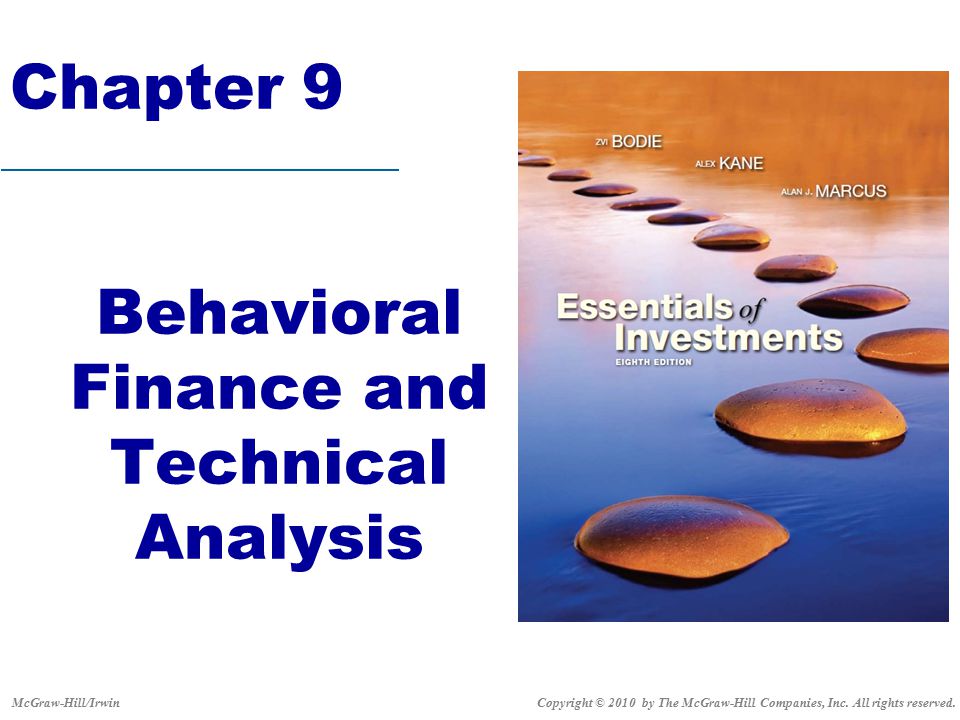 Chapter 9

Behavioral Finance and Technical Analysis

ZVI BODIE
ALEX KANE
ALAN J. MARCUS

Essentials of Investments
EIGHTH EDITION

McGraw-Hill/Irwin

Copyright © 2010 by The McGraw-Hill Companies, Inc. All rights reserved.